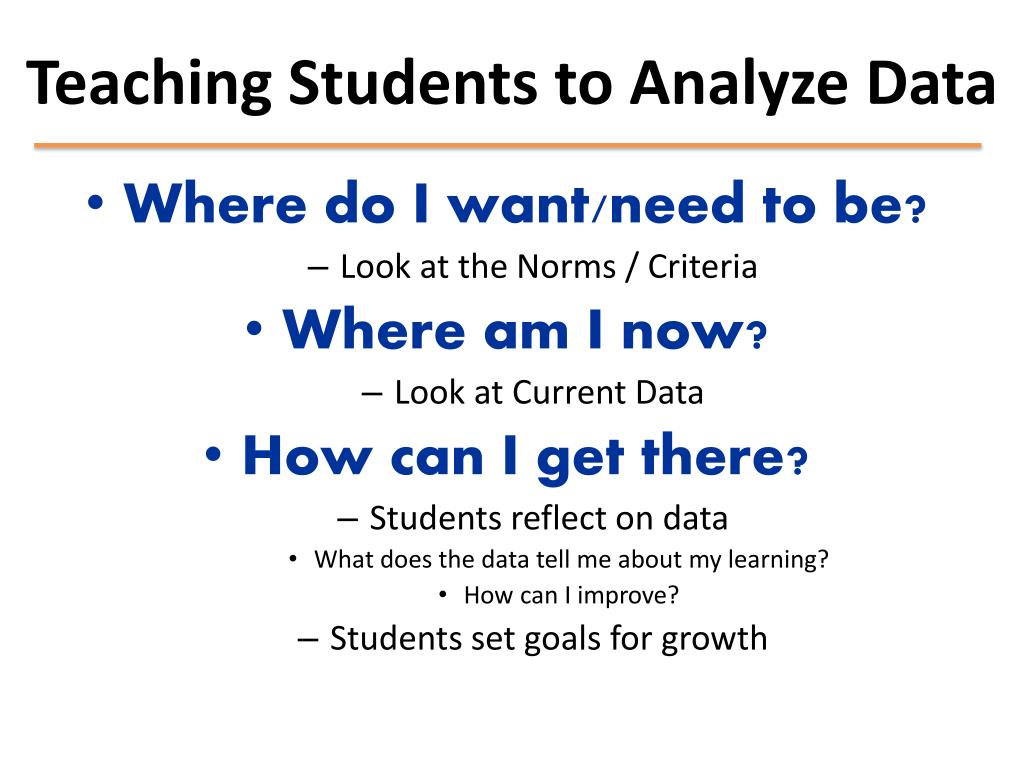 Teaching Students to Analyze Data

• Where do I want/need to be?
– Look at the Norms / Criteria

• Where am I now?
– Look at Current Data

• How can I get there?
– Students reflect on data
• What does the data tell me about my learning?
• How can I improve?
– Students set goals for growth